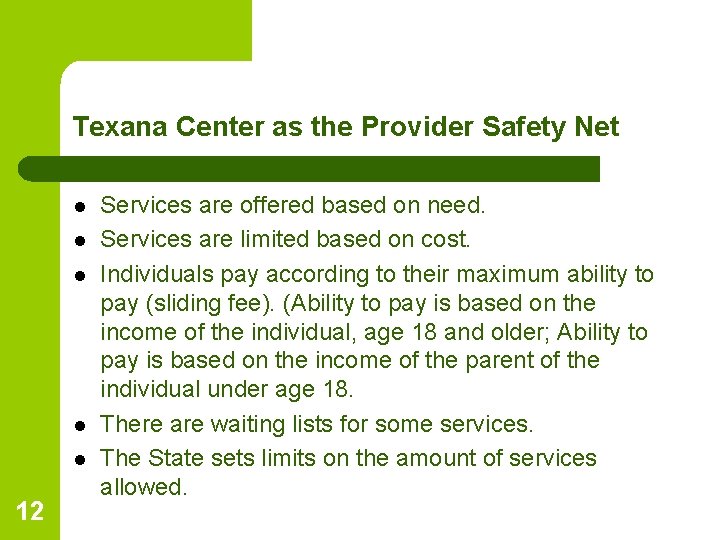 Texana Center as the Provider Safety Net

- Services are offered based on need.
- Services are limited based on cost.
- Individuals pay according to their maximum ability to pay (sliding fee). (Ability to pay is based on the income of the individual, age 18 and older; Ability to pay is based on the income of the parent of the individual under age 18.
- There are waiting lists for some services.
- The State sets limits on the amount of services allowed.

12